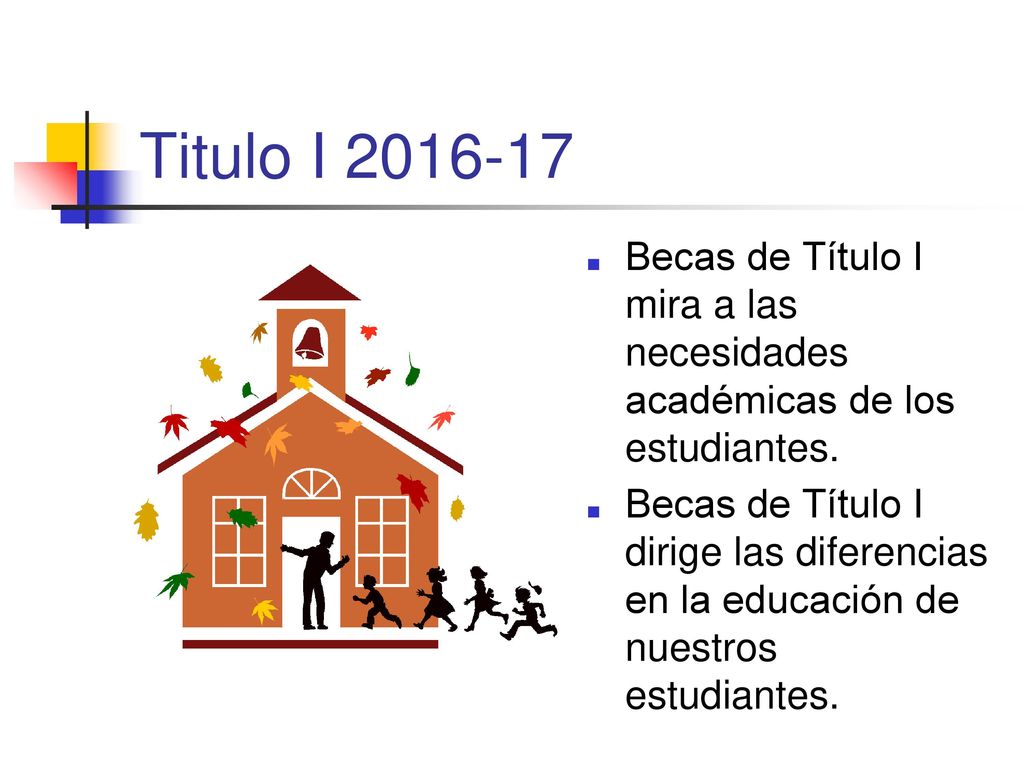 Titulo I 2016-17

Becas de Título I mira a las necesidades académicas de los estudiantes.

Becas de Título I dirige las diferencias en la educación de nuestros estudiantes.